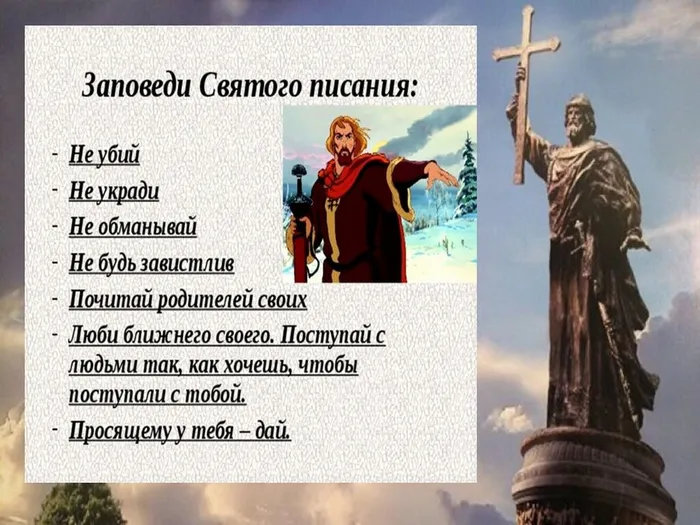 Заповеди Святого писания:

- Не убий
- Не укради
- Не обманывай
- Не будь завистлив
- Почитай родителей своих
- Люби ближнего своего. Поступай с людьми так, как хочешь, чтобы поступали с тобой.
- Просящему у тебя – дай.